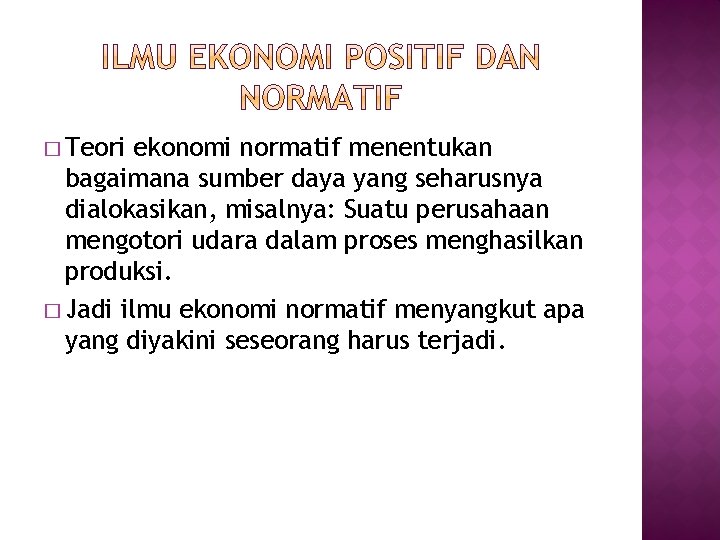 ILMU EKONOMI POSITIF DAN NORMATIF

□ Teori ekonomi normatif menentukan bagaimana sumber daya yang seharusnya dialokasikan, misalnya: Suatu perusahaan mengotori udara dalam proses menghasilkan produksi.

□ Jadi ilmu ekonomi normatif menyangkut apa yang diyakini seseorang harus terjadi.